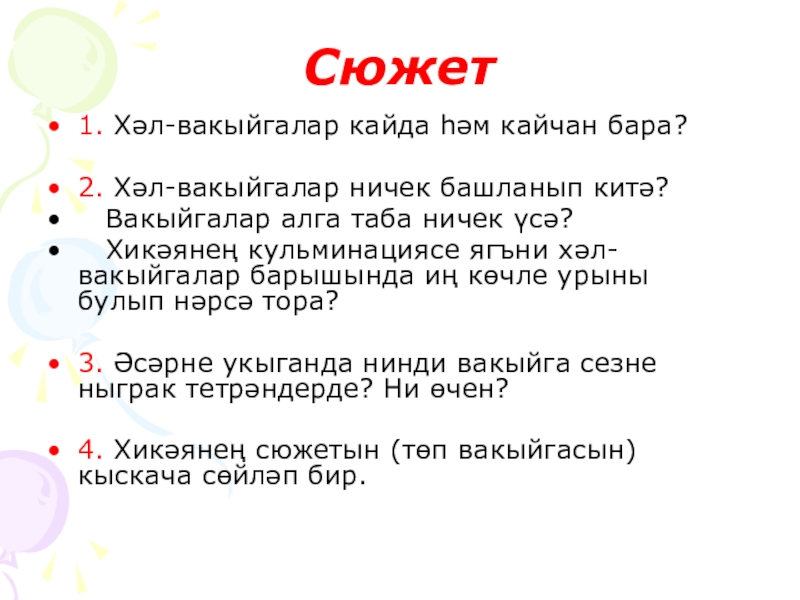 Сюжет

• 1. Хәл-вакыйгалар кайда һәм кайчан бара?

• 2. Хәл-вакыйгалар ничек башланып китә?
• Вакыйгалар алга таба ничек үсә?
• Хикәянең кульминациясе ягъни хәл-вакыйгалар барышында иң көчле урыны булып нәрсә тора?

• 3. Әсәрне укыганда нинди вакыйга сезне ныграк тетрәндерде? Ни өчен?

• 4. Хикәянең сюжетын (төп вакыйгасын) кыскача сөйләп бир.